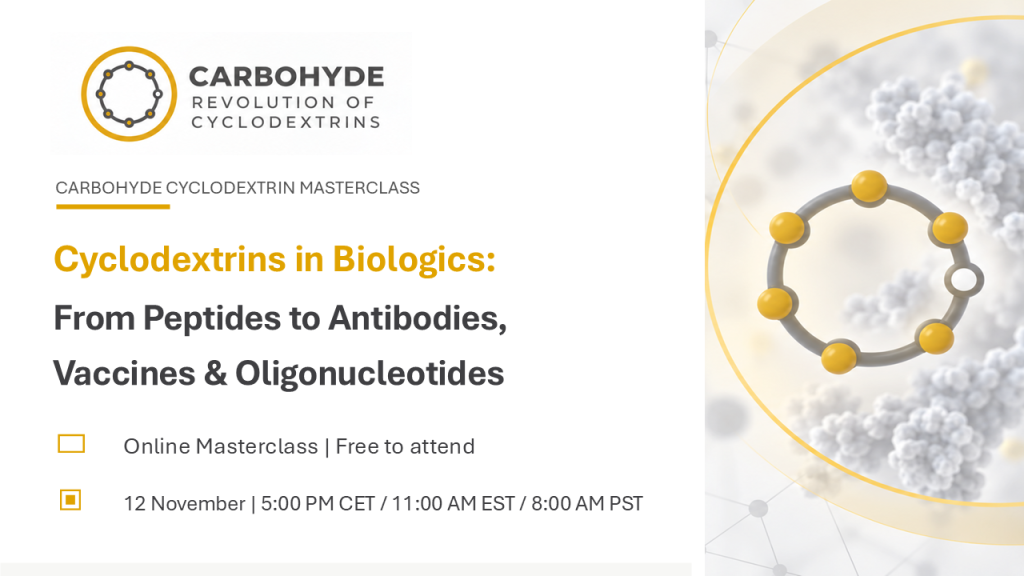 CARBOHYDE
REVOLUTION OF CYCLODEXTRINS

CARBOHYDE CYCLODEXTRIN MASTERCLASS

Cyclodextrins in Biologics:
From Peptides to Antibodies, Vaccines & Oligonucleotides

Online Masterclass | Free to attend

12 November | 5:00 PM CET / 11:00 AM EST / 8:00 AM PST